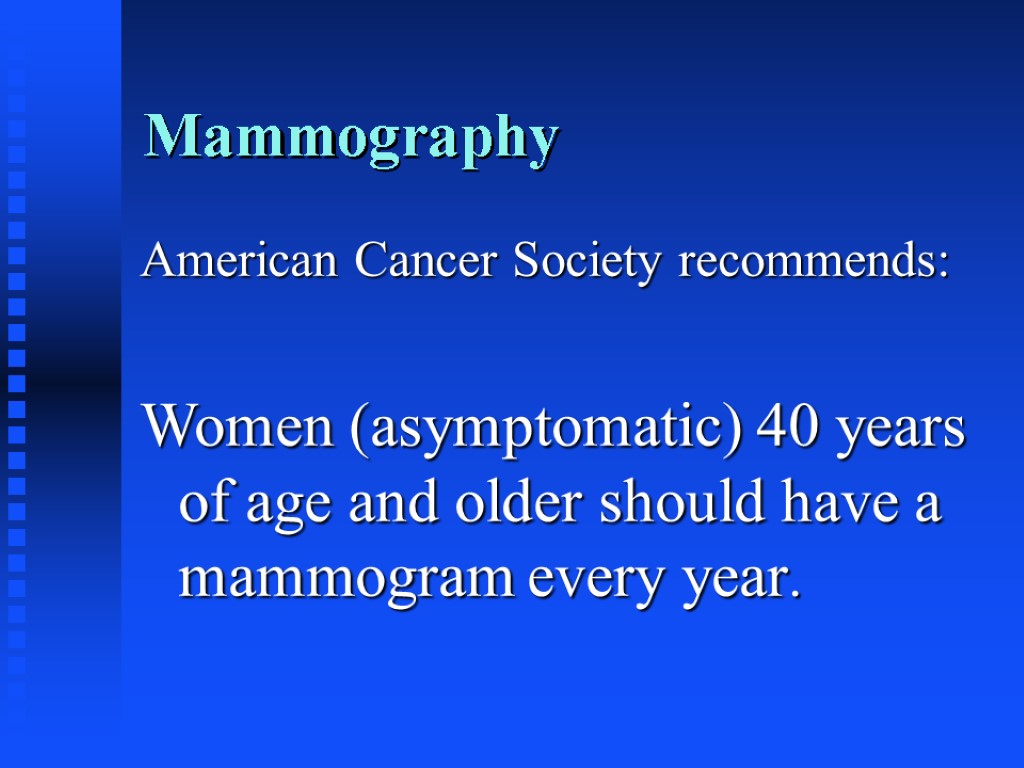 Mammography

American Cancer Society recommends:

Women (asymptomatic) 40 years of age and older should have a mammogram every year.